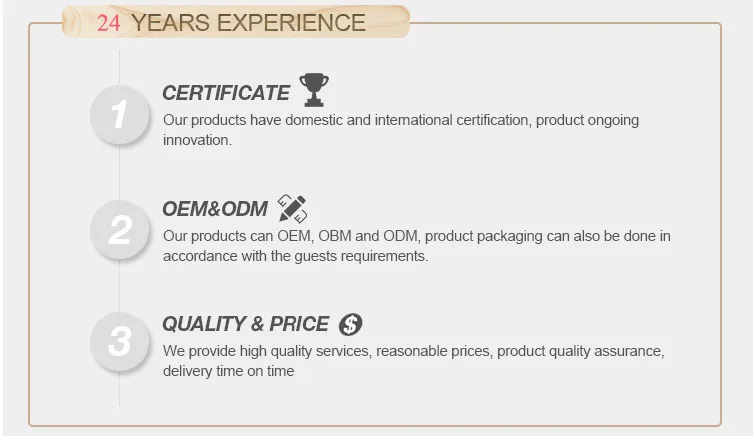 24 YEARS EXPERIENCE

1

CERTIFICATE

Our products have domestic and international certification, product ongoing innovation.

2

OEM&ODM

Our products can OEM, OBM and ODM, product packaging can also be done in accordance with the guests requirements.

3

QUALITY & PRICE

We provide high quality services, reasonable prices, product quality assurance, delivery time on time